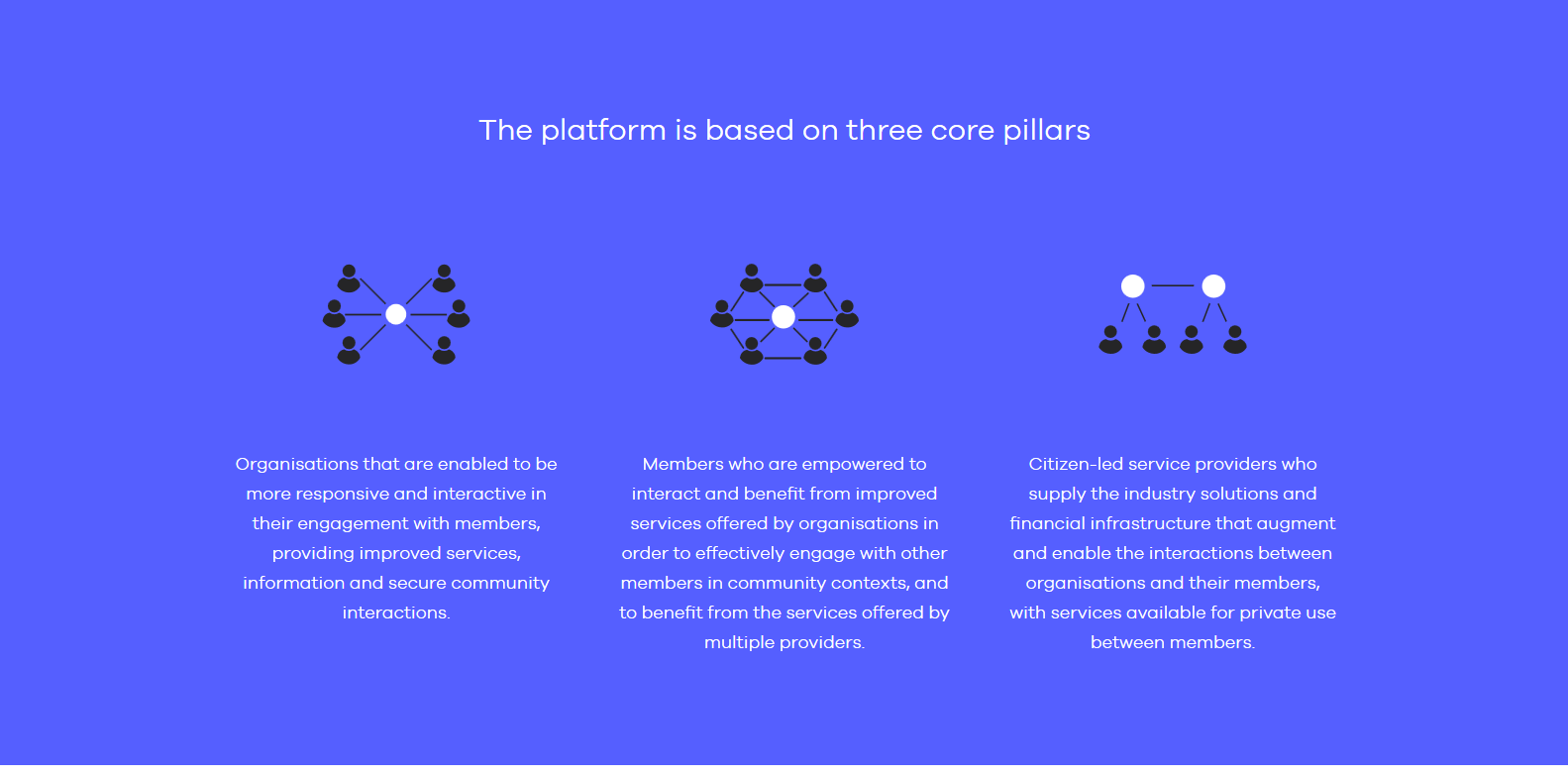 The platform is based on three core pillars

Organisations that are enabled to be more responsive and interactive in their engagement with members, providing improved services, information and secure community interactions.

Members who are empowered to interact and benefit from improved services offered by organisations in order to effectively engage with other members in community contexts, and to benefit from the services offered by multiple providers.

Citizen-led service providers who supply the industry solutions and financial infrastructure that augment and enable the interactions between organisations and their members, with services available for private use between members.